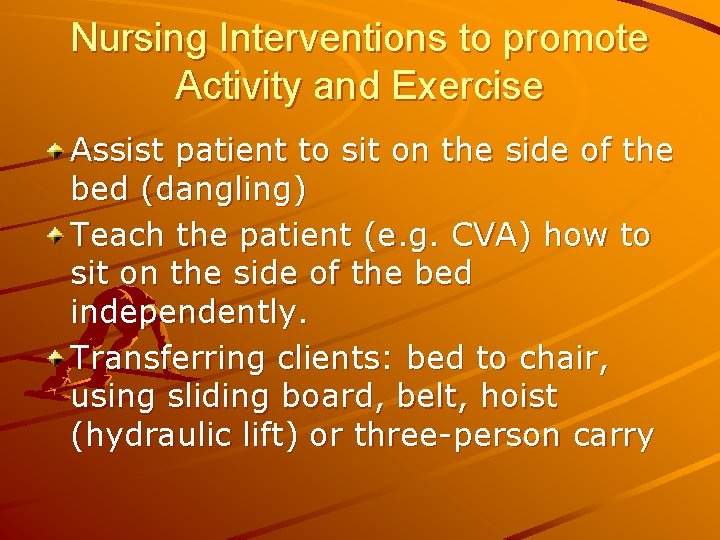 Nursing Interventions to promote Activity and Exercise

Assist patient to sit on the side of the bed (dangling)

Teach the patient (e.g. CVA) how to sit on the side of the bed independently.

Transferring clients: bed to chair, using sliding board, belt, hoist (hydraulic lift) or three-person carry